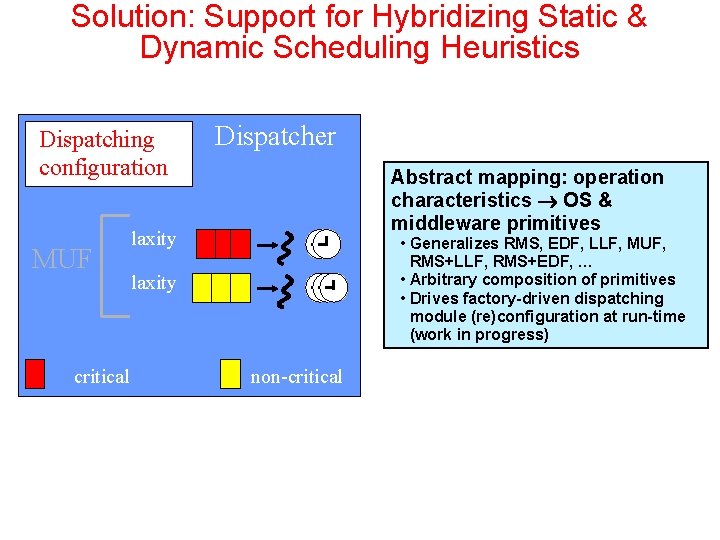 Solution: Support for Hybridizing Static & Dynamic Scheduling Heuristics

Dispatching configuration

Dispatcher

MUF

laxity

laxity

critical

non-critical

Abstract mapping: operation characteristics $\rightarrow$ OS & middleware primitives

• Generalizes RMS, EDF, LLF, MUF, RMS+LLF, RMS+EDF, …
• Arbitrary composition of primitives
• Drives factory-driven dispatching module (re)configuration at run-time (work in progress)